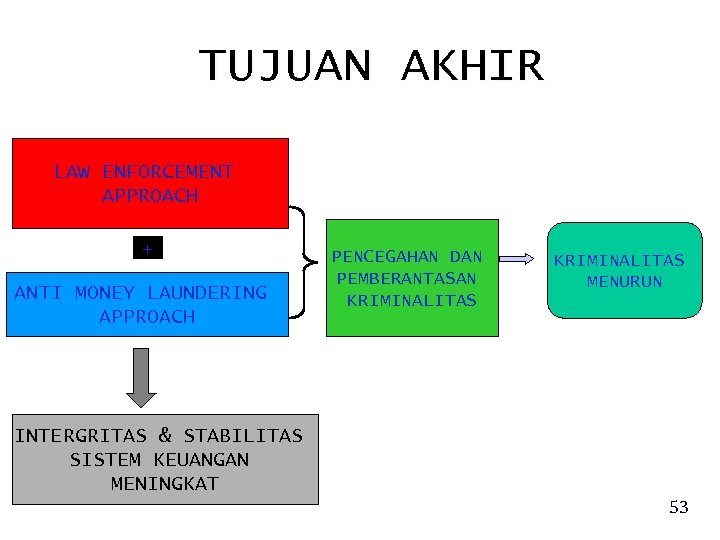 TUJUAN AKHIR

LAW ENFORCEMENT APPROACH

+

ANTI MONEY LAUNDERING APPROACH

PENCEGAHAN DAN PEMBERANTASAN KRIMINALITAS

KRIMINALITAS MENURUN

INTERGRITAS & STABILITAS SISTEM KEUANGAN MENINGKAT

53